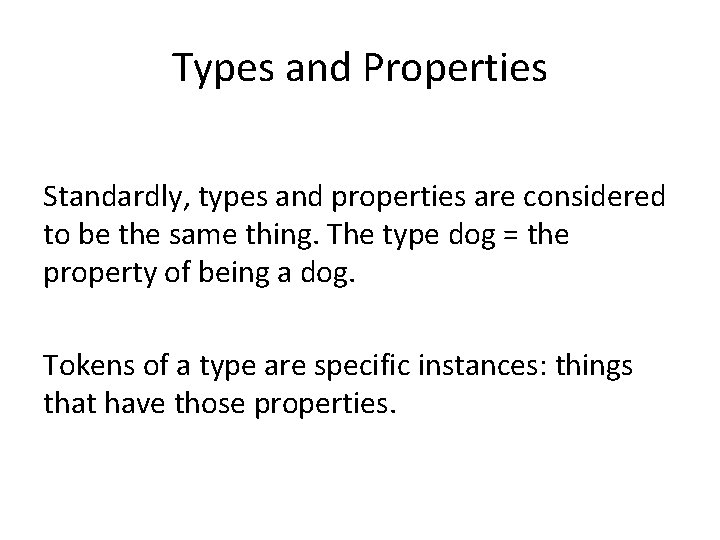 Types and Properties

Standardly, types and properties are considered to be the same thing. The type dog = the property of being a dog.

Tokens of a type are specific instances: things that have those properties.